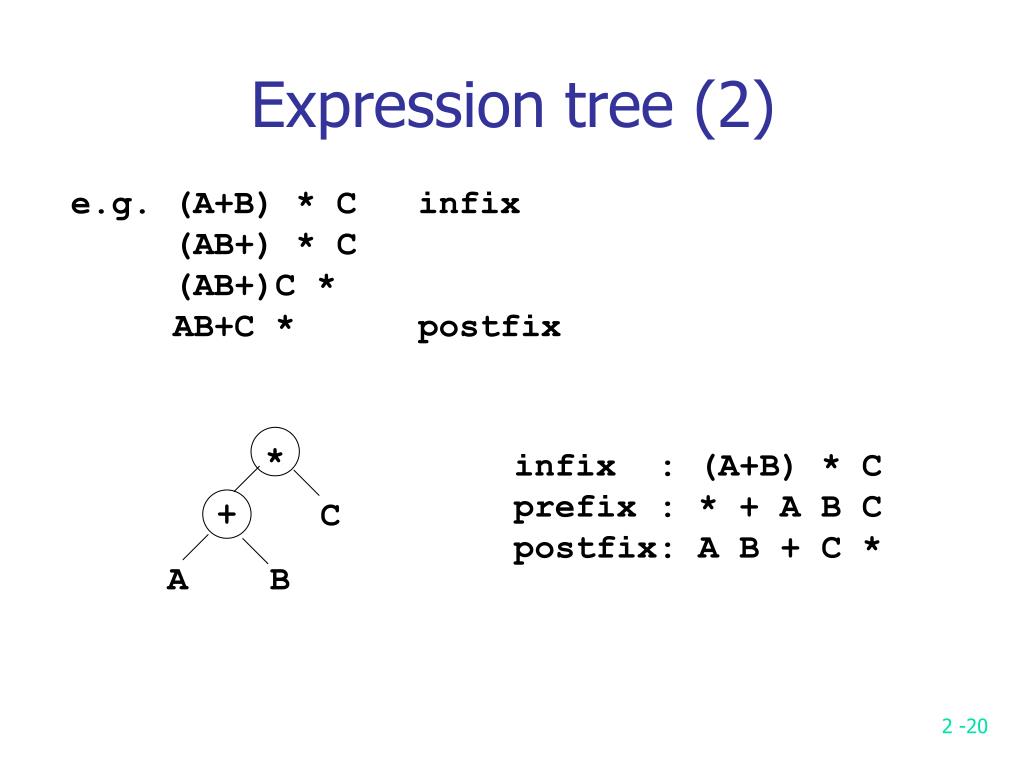 Expression tree (2)

e.g. (A+B) * C infix
(AB+) * C
(AB+)C *
AB+C * postfix

*
+ C
A B

infix : (A+B) * C
prefix : * + A B C
postfix: A B + C *

2 -20